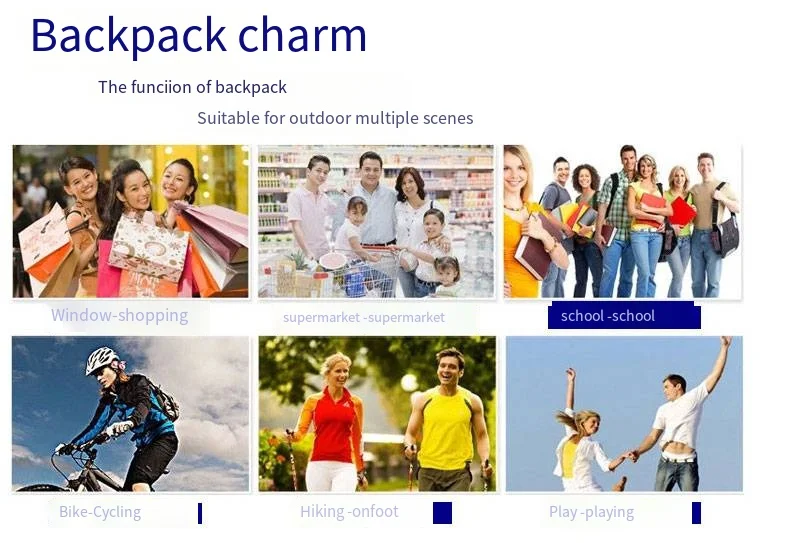 Backpack charm

The funciion of backpack

Suitable for outdoor multiple scenes

Window-shopping

supermarket -supermarket

school -school

Bike-Cycling

Hiking -onfoot

Play -playing